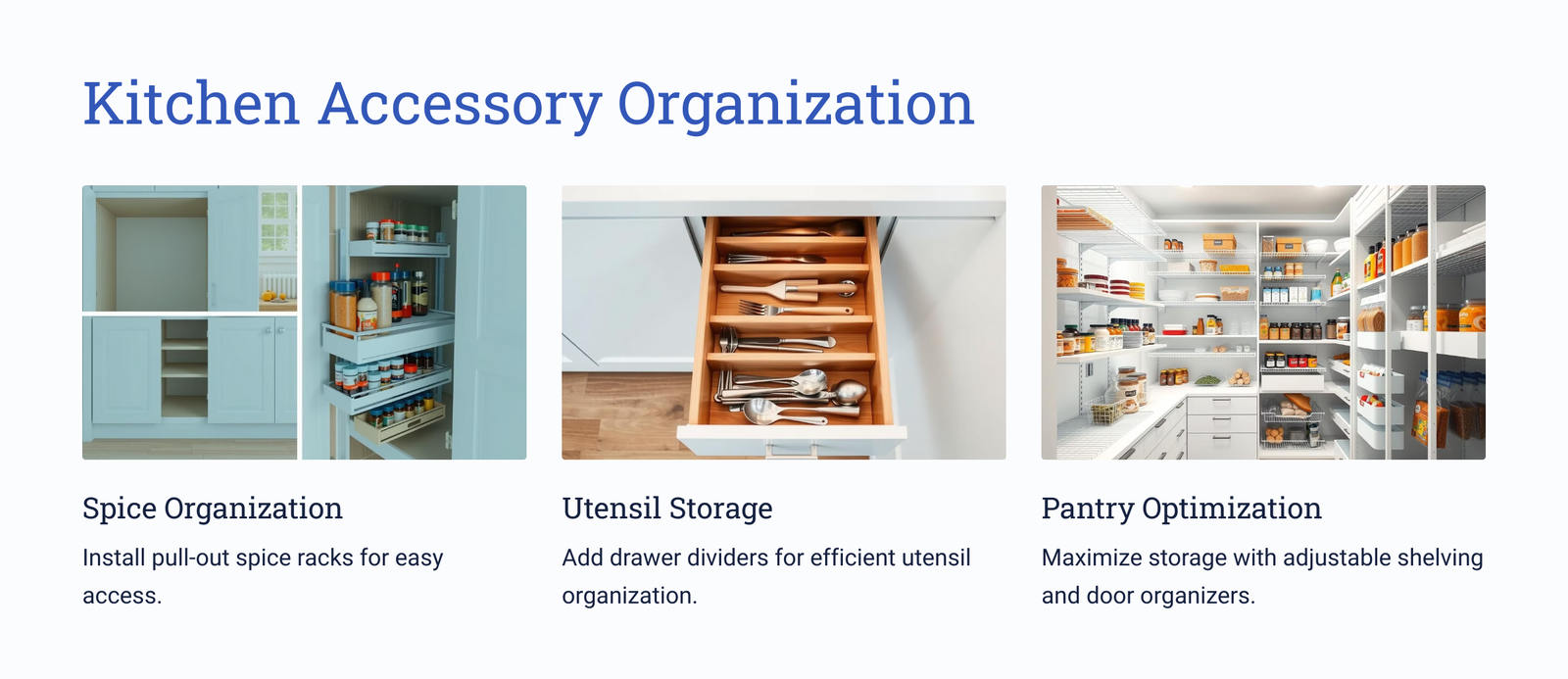 Kitchen Accessory Organization

Spice Organization

Install pull-out spice racks for easy access.

Utensil Storage

Add drawer dividers for efficient utensil organization.

Pantry Optimization

Maximize storage with adjustable shelving and door organizers.